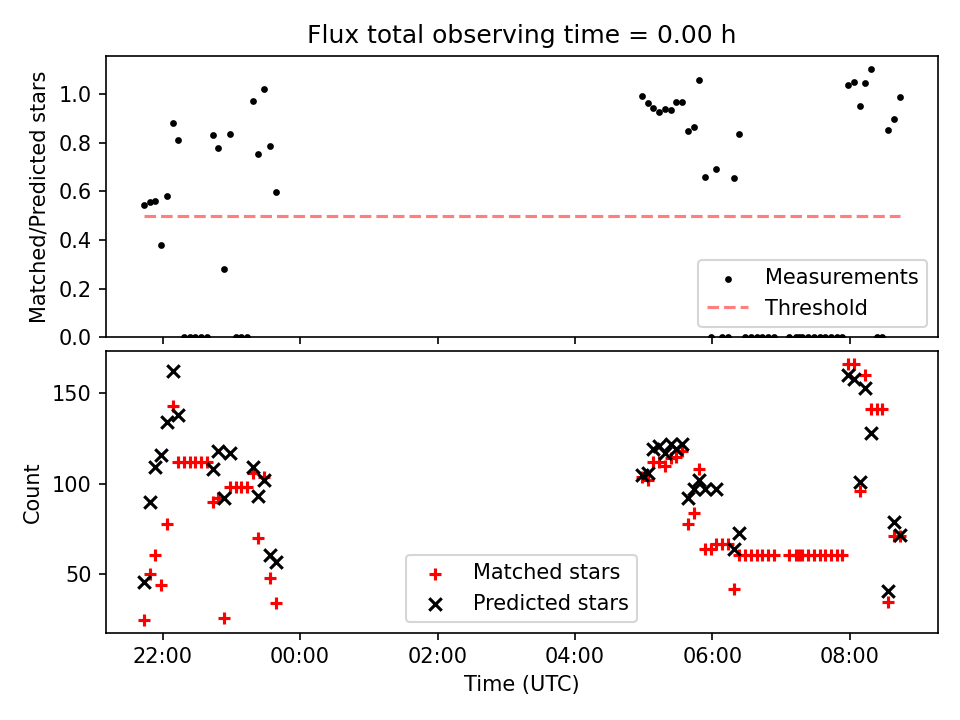 Flux total observing time = 0.00 h

Matched/Predicted stars

1.0
0.8
0.6
0.4
0.2
0.0

Measurements
Threshold

Count

150
100
50

Matched stars
Predicted stars

22:00
00:00
02:00
04:00
06:00
08:00

Time (UTC)